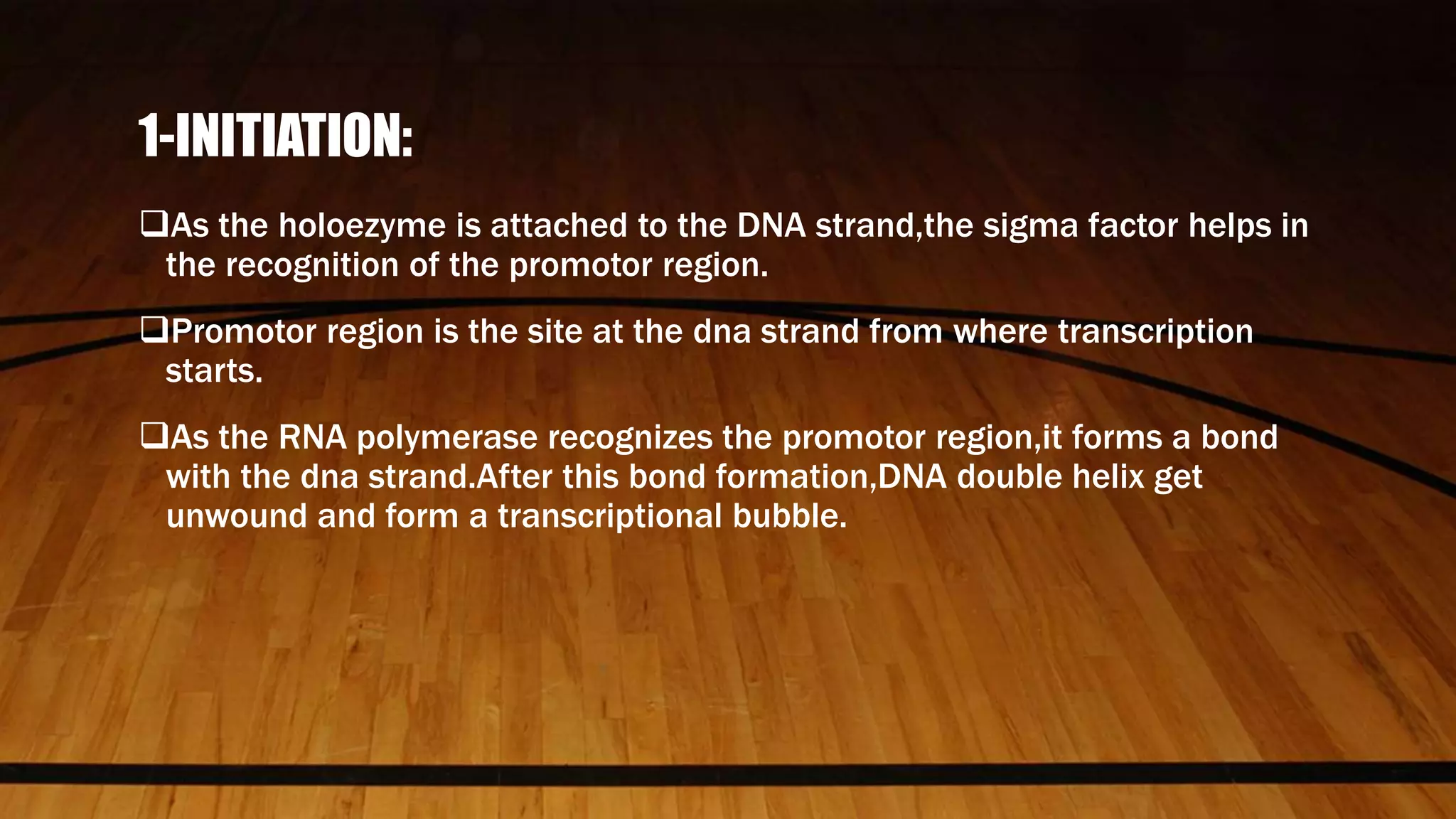 1-INITIATION:

❑As the holoezyme is attached to the DNA strand,the sigma factor helps in the recognition of the promotor region.

❑Promotor region is the site at the dna strand from where transcription starts.

❑As the RNA polymerase recognizes the promotor region,it forms a bond with the dna strand.After this bond formation,DNA double helix get unwound and form a transcriptional bubble.